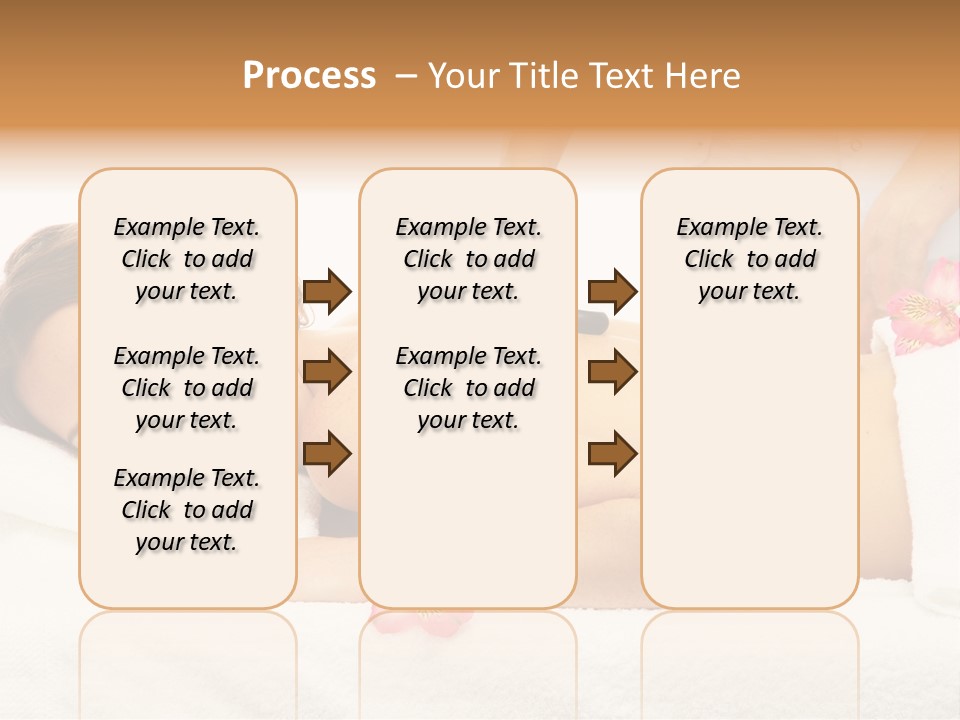 Process – Your Title Text Here

Example Text. Click to add your text.

Example Text. Click to add your text.

Example Text. Click to add your text.

Example Text. Click to add your text.

Example Text. Click to add your text.

Example Text. Click to add your text.